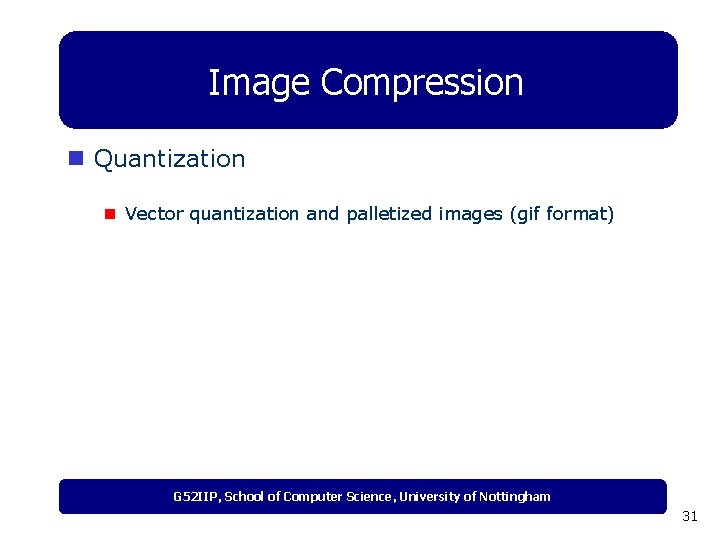 Image Compression

Quantization

Vector quantization and palletized images (gif format)

G52IIP, School of Computer Science, University of Nottingham

31